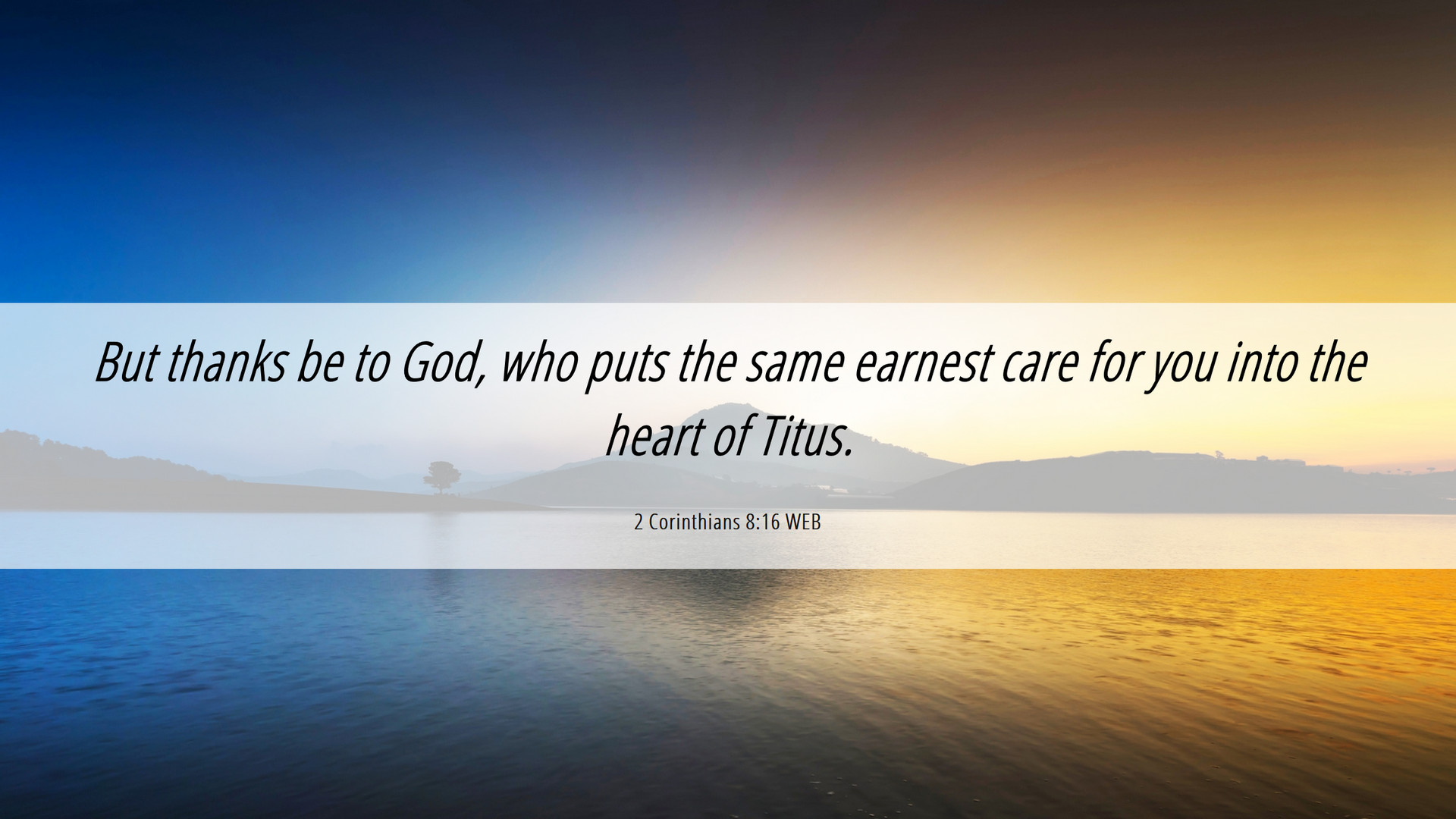 But thanks be to God, who puts the same earnest care for you into the heart of Titus.

2 Corinthians 8:16 WEB